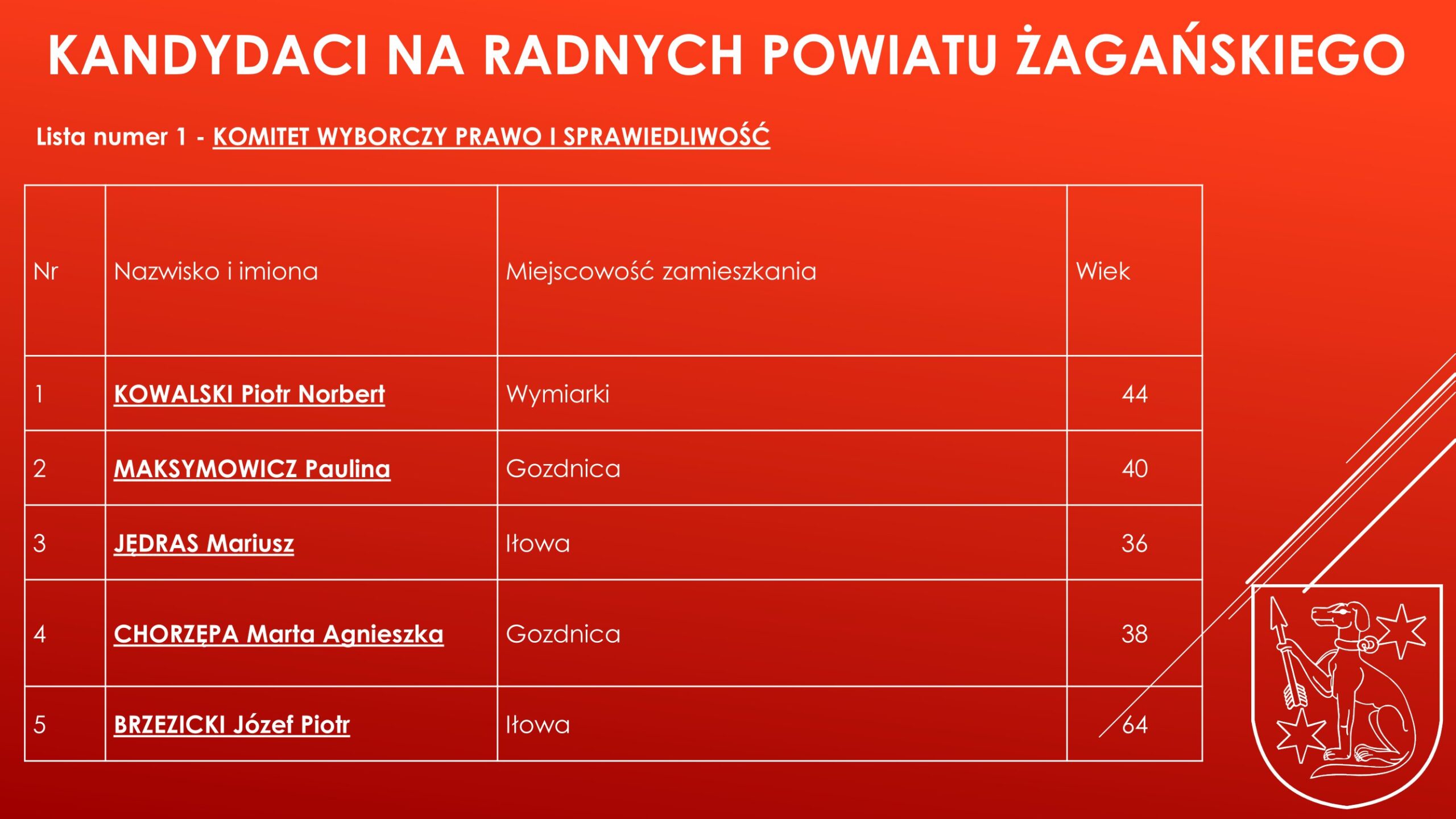 KANDYDACI NA RADNYCH POWIATU ŻAGAŃSKIEGO

Lista numer 1 - KOMITET WYBORCZY PRAWO I SPRAWIEDLIWOŚĆ

| Nr | Nazwisko i imiona | Miejscowość zamieszkania | Wiek |
|---|---|---|---|
| 1 | KOWALSKI Piotr Norbert | Wymiarki | 44 |
| 2 | MAKSYMOWICZ Paulina | Gozdnica | 40 |
| 3 | JĘDRAS Mariusz | Iłowa | 36 |
| 4 | CHORZĘPA Marta Agnieszka | Gozdnica | 38 |
| 5 | BRZEZICKI Józef Piotr | Iłowa | 64 |